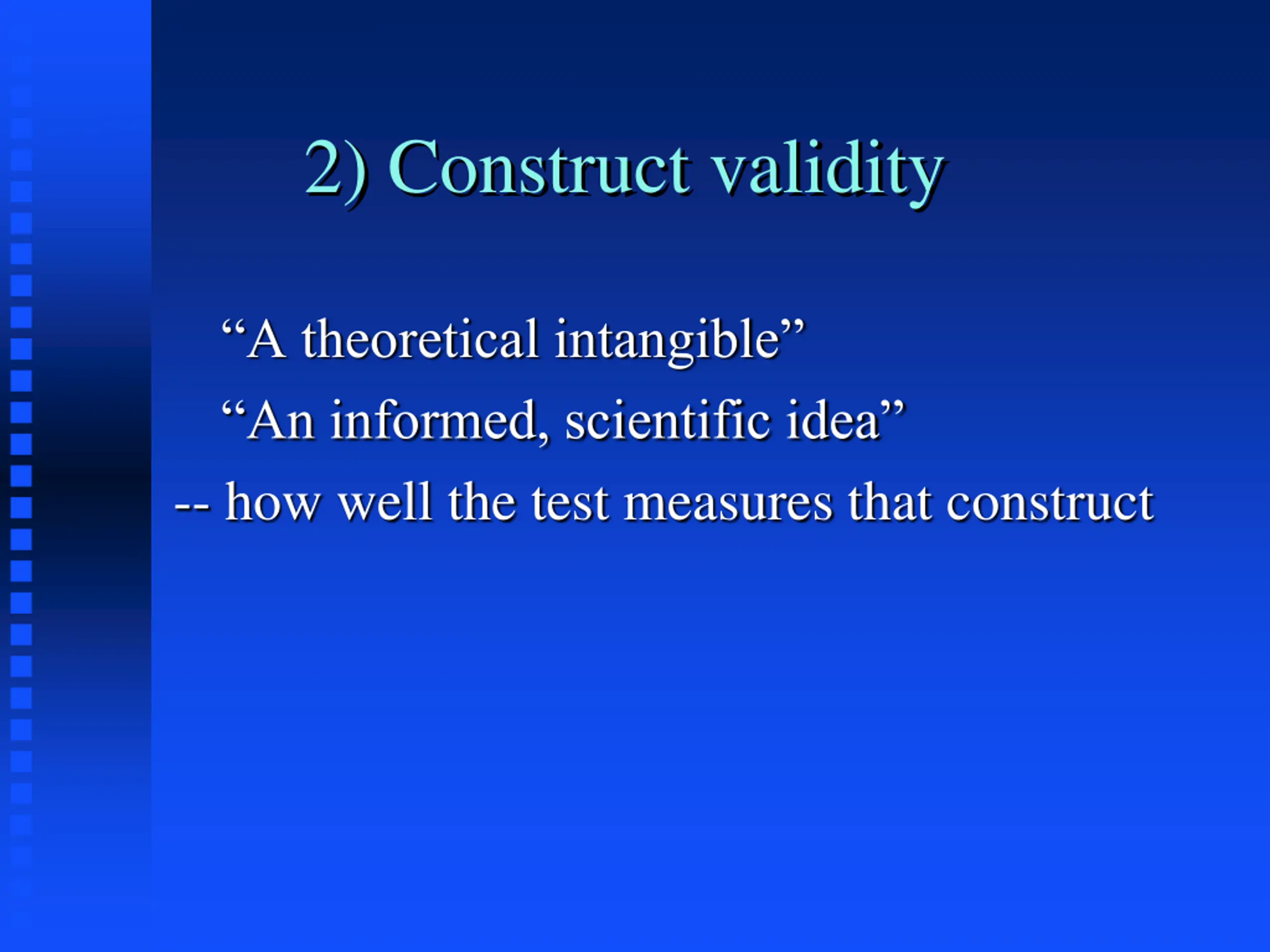 2) Construct validity

“A theoretical intangible”

“An informed, scientific idea”

-- how well the test measures that construct